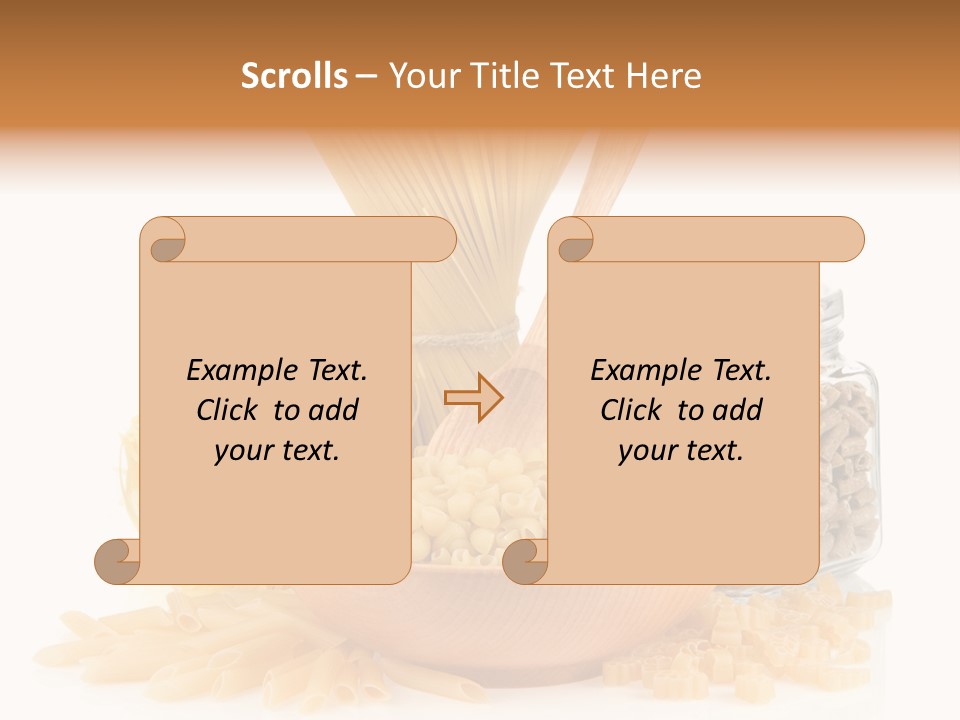 Scrolls – Your Title Text Here

Example Text. Click to add your text.

Example Text. Click to add your text.